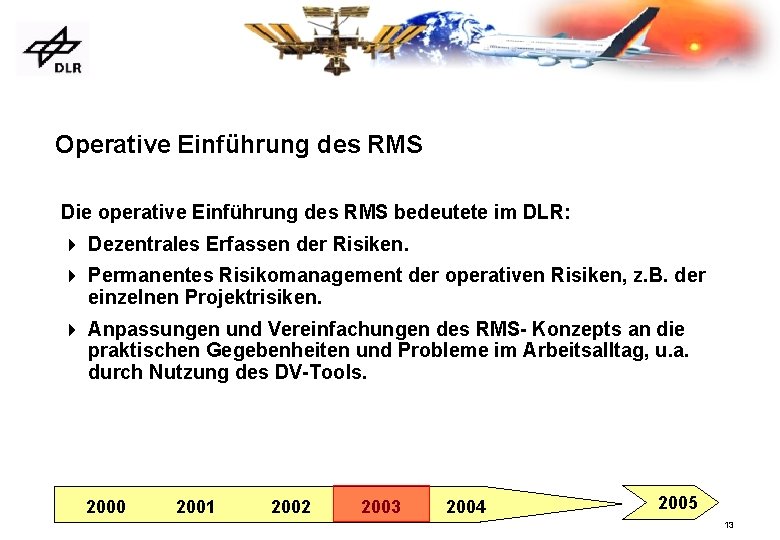 DLR

Operative Einführung des RMS

Die operative Einführung des RMS bedeutete im DLR:

Dezentrales Erfassen der Risiken.

Permanentes Risikomanagement der operativen Risiken, z.B. der einzelnen Projektrisiken.

Anpassungen und Vereinfachungen des RMS- Konzepts an die praktischen Gegebenheiten und Probleme im Arbeitsalltag, u.a. durch Nutzung des DV-Tools.

2000 2001 2002 2003 2004 2005

13